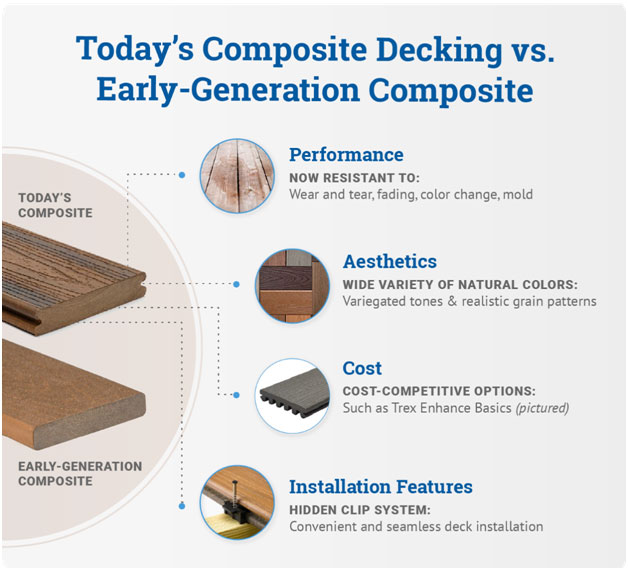 Today's Composite Decking vs. Early-Generation Composite

TODAY'S COMPOSITE

EARLY-GENERATION COMPOSITE

Performance
NOW RESISTANT TO:
Wear and tear, fading, color change, mold

Aesthetics
WIDE VARIETY OF NATURAL COLORS:
Variegated tones & realistic grain patterns

Cost
COST-COMPETITIVE OPTIONS:
Such as Trex Enhance Basics (pictured)

Installation Features
HIDDEN CLIP SYSTEM:
Convenient and seamless deck installation